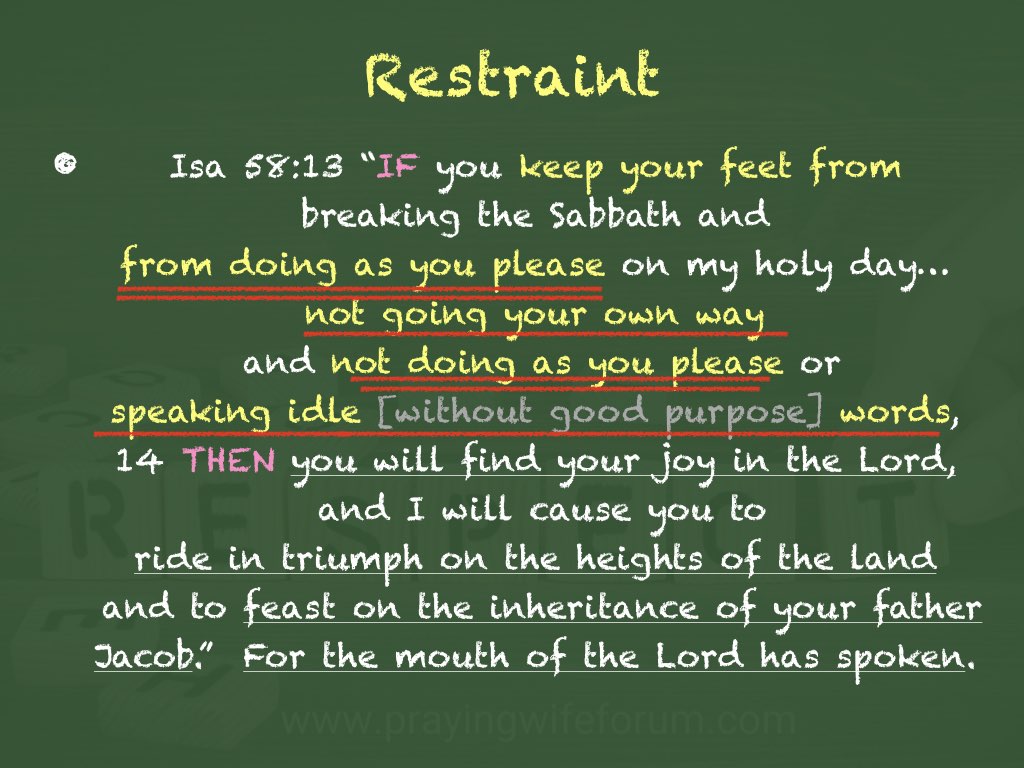 Restraint

Isa 58:13 “IF you keep your feet from breaking the Sabbath and from doing as you please on my holy day… not going your own way and not doing as you please or speaking idle [without good purpose] words, 14 THEN you will find your joy in the Lord, and I will cause you to ride in triumph on the heights of the land and to feast on the inheritance of your father Jacob.” For the mouth of the Lord has spoken.

RESPECT

www.prayingwifeforum.com